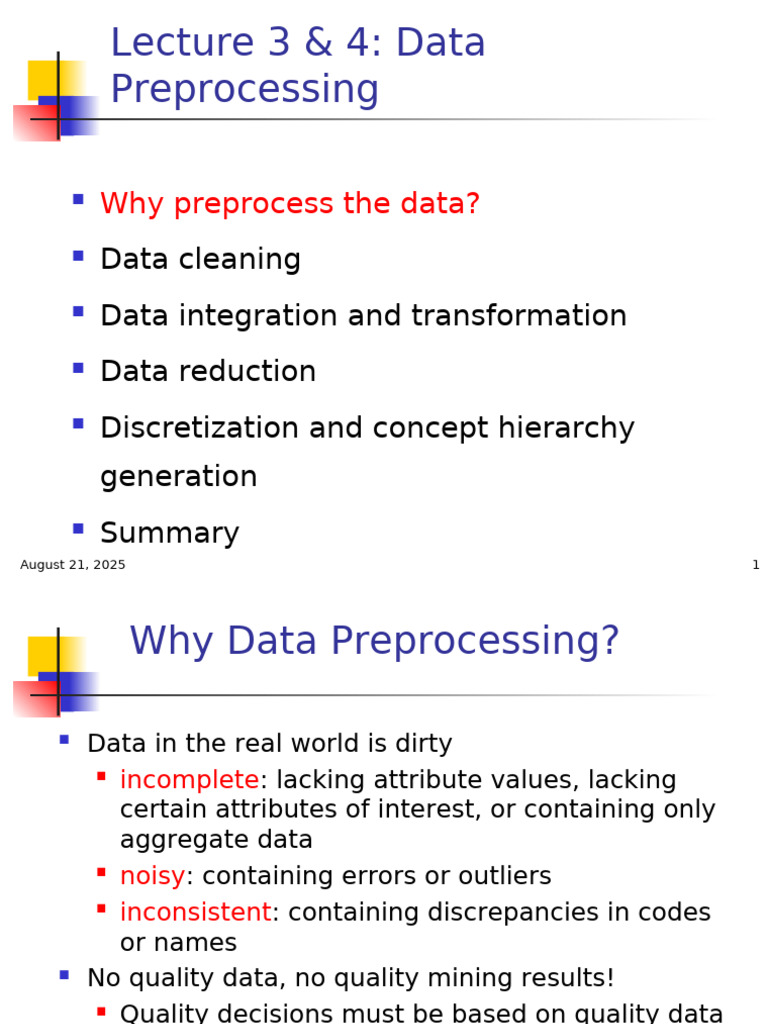 Lecture 3 & 4: Data Preprocessing

Why preprocess the data?

Data cleaning

Data integration and transformation

Data reduction

Discretization and concept hierarchy generation

Summary

August 21, 2025

1

Why Data Preprocessing?

Data in the real world is dirty

incomplete: lacking attribute values, lacking certain attributes of interest, or containing only aggregate data

noisy: containing errors or outliers

inconsistent: containing discrepancies in codes or names

No quality data, no quality mining results!

Quality decisions must be based on quality data